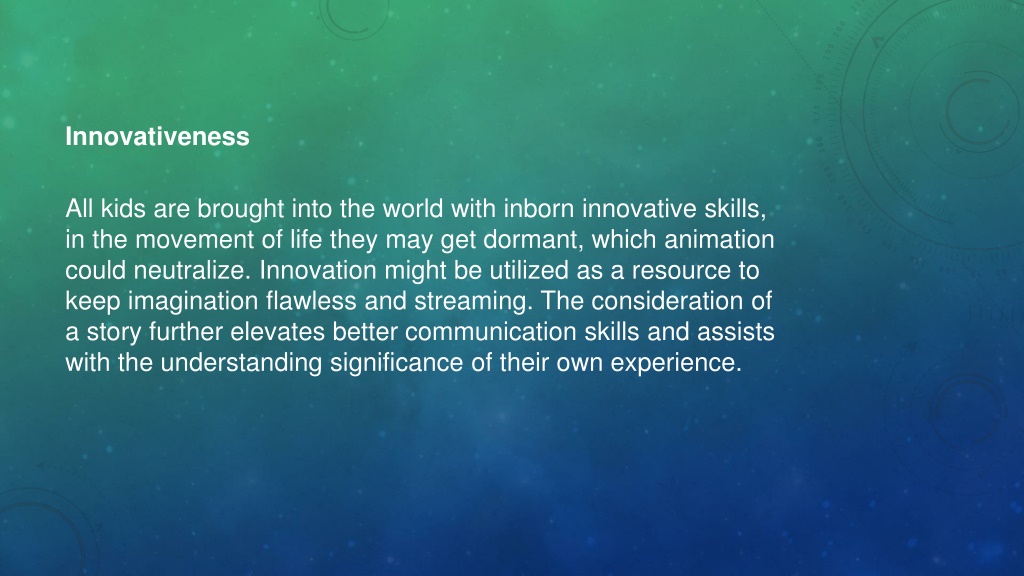 Innovativeness

All kids are brought into the world with inborn innovative skills, in the movement of life they may get dormant, which animation could neutralize. Innovation might be utilized as a resource to keep imagination flawless and streaming. The consideration of a story further elevates better communication skills and assists with the understanding significance of their own experience.